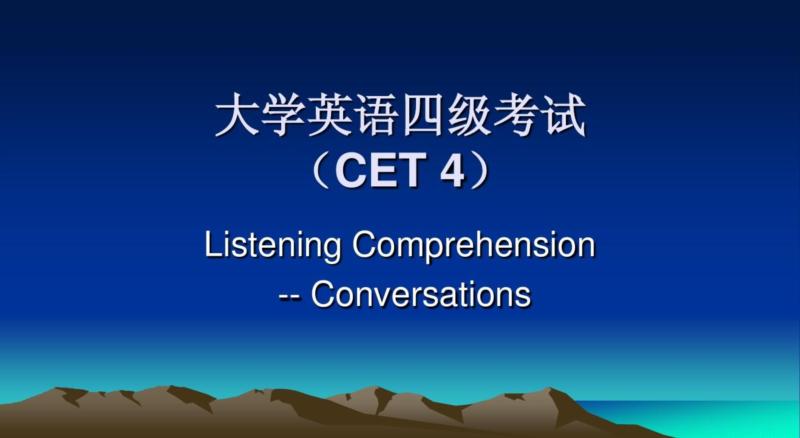 大学英语四级考试
（CET 4）

Listening Comprehension
-- Conversations